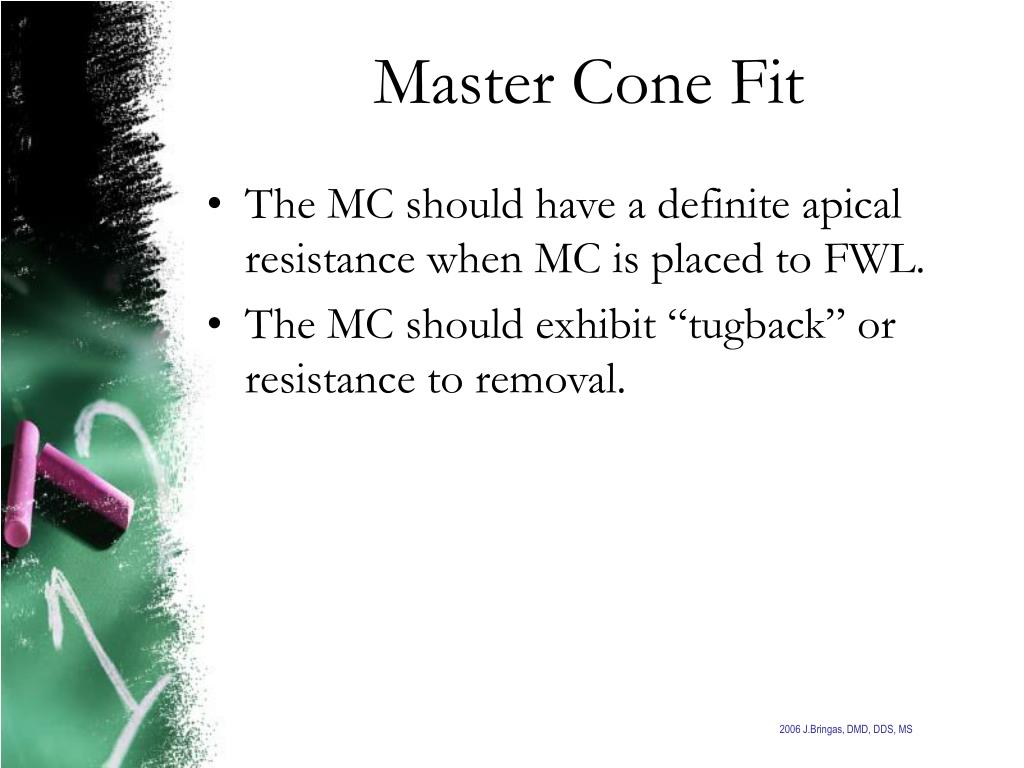 Master Cone Fit

• The MC should have a definite apical resistance when MC is placed to FWL.
• The MC should exhibit “tugback” or resistance to removal.

2006 J.Bringas, DMD, DDS, MS